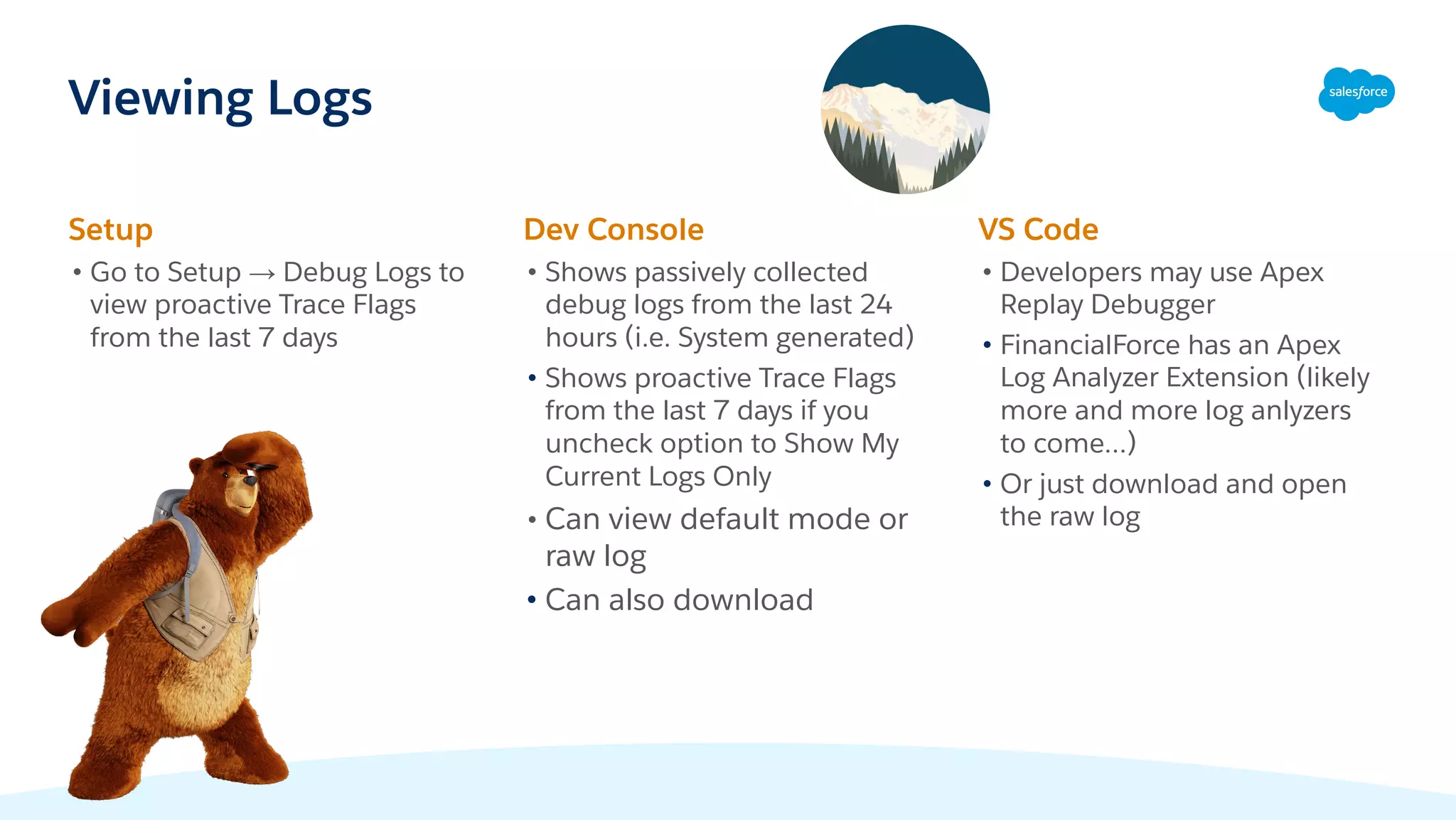 Viewing Logs

salesforce

Setup
• Go to Setup → Debug Logs to view proactive Trace Flags from the last 7 days

Dev Console
• Shows passively collected debug logs from the last 24 hours (i.e. System generated)
• Shows proactive Trace Flags from the last 7 days if you uncheck option to Show My Current Logs Only
• Can view default mode or raw log
• Can also download

VS Code
• Developers may use Apex Replay Debugger
• FinancialForce has an Apex Log Analyzer Extension (likely more and more log anlyzers to come...)
• Or just download and open the raw log